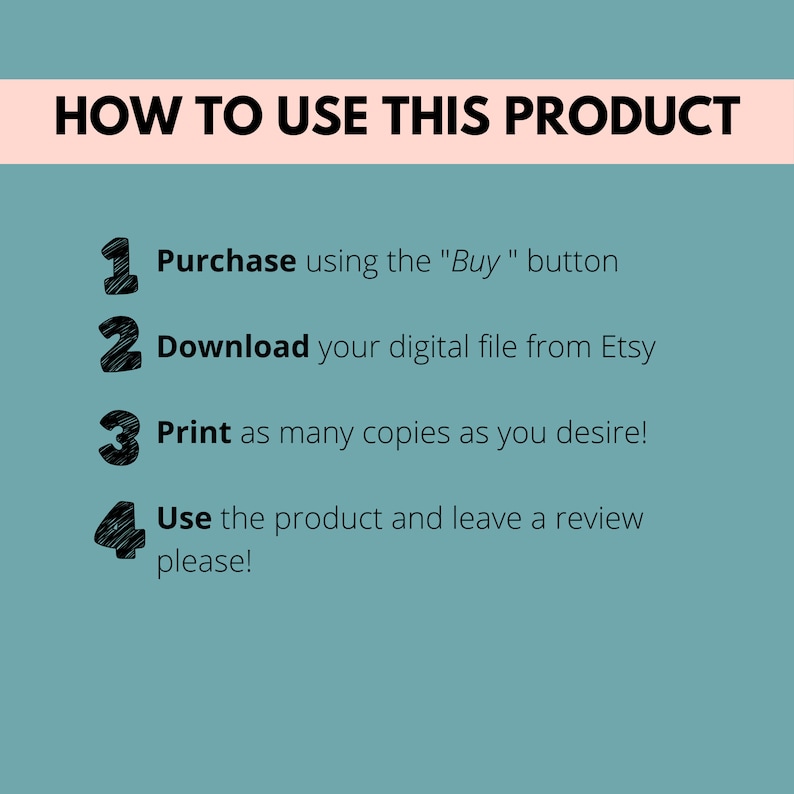 HOW TO USE THIS PRODUCT

1 Purchase using the "Buy " button

2 Download your digital file from Etsy

3 Print as many copies as you desire!

4 Use the product and leave a review please!